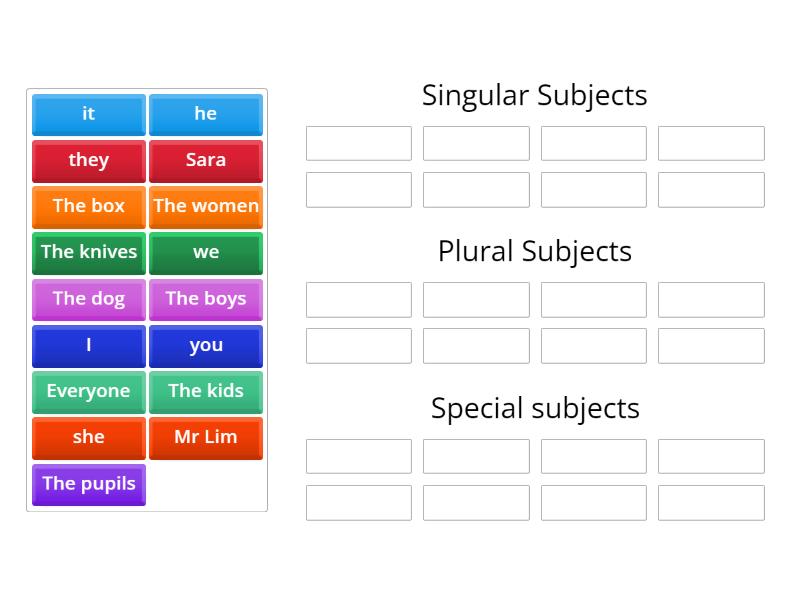 it
he
they
Sara
The box
The women
The knives
we
The dog
The boys
I
you
Everyone
The kids
she
Mr Lim
The pupils

Singular Subjects

Plural Subjects

Special subjects